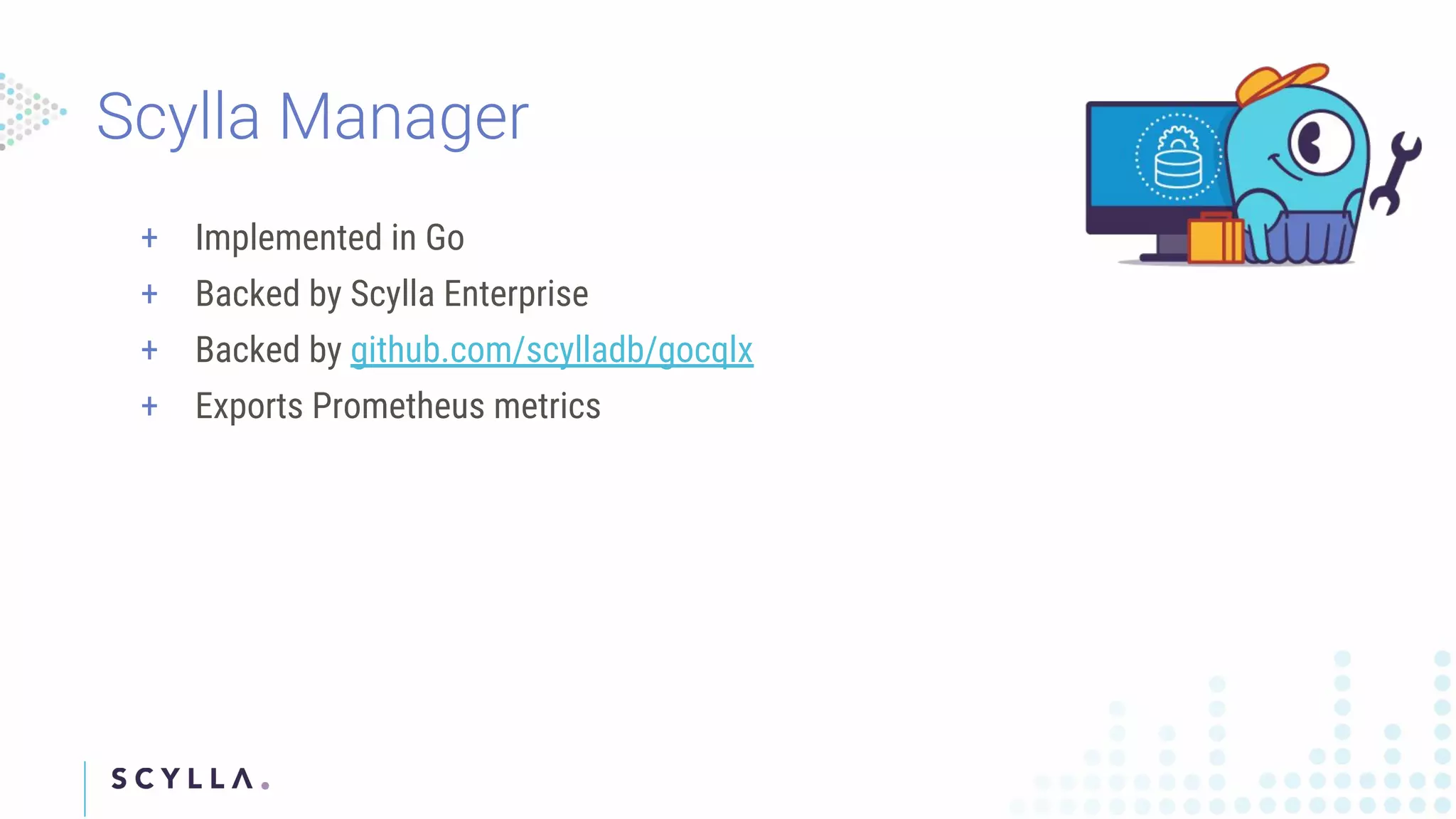 Scylla Manager

+ Implemented in Go
+ Backed by Scylla Enterprise
+ Backed by github.com/scylladb/gocqlx
+ Exports Prometheus metrics

SCYLLA.